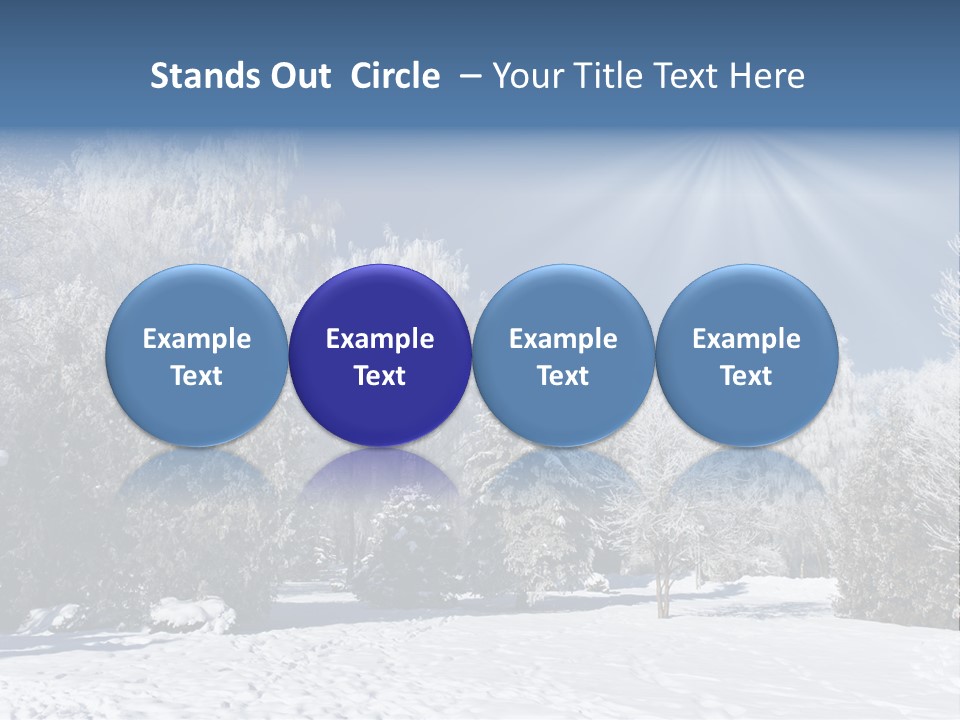 Stands Out  Circle  – Your Title Text Here

Example Text

Example Text

Example Text

Example Text